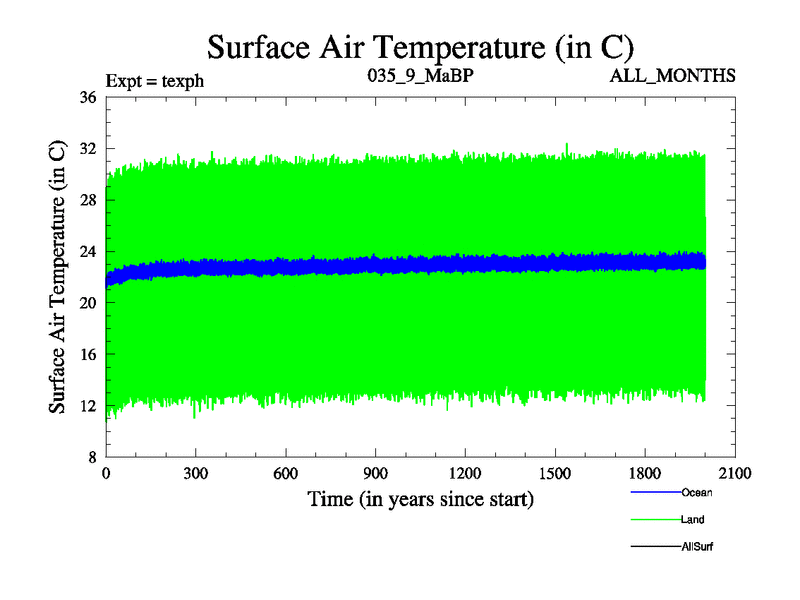 Surface Air Temperature (in C)

Expt = texph
035_9_MaBP
ALL_MONTHS

Surface Air Temperature (in C)

36
32
28
24
20
16
12
8

0
300
600
900
1200
1500
1800
2100

Time (in years since start)

Ocean
Land
AllSurf